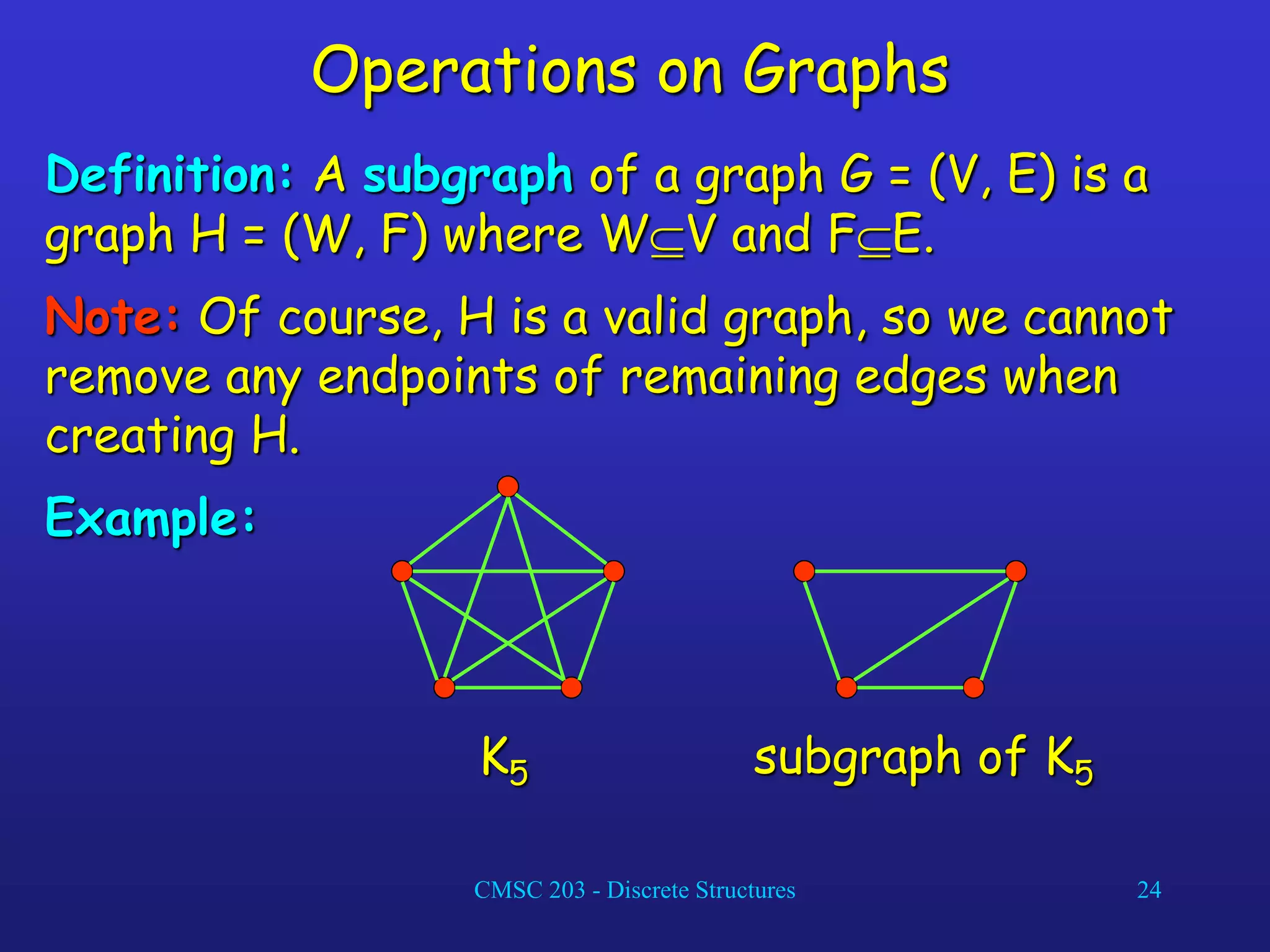 Operations on Graphs

Definition: A subgraph of a graph G = (V, E) is a graph H = (W, F) where $W \subseteq V$ and $F \subseteq E$.

Note: Of course, H is a valid graph, so we cannot remove any endpoints of remaining edges when creating H.

Example:

$K_5$

subgraph of $K_5$

CMSC 203 - Discrete Structures

24